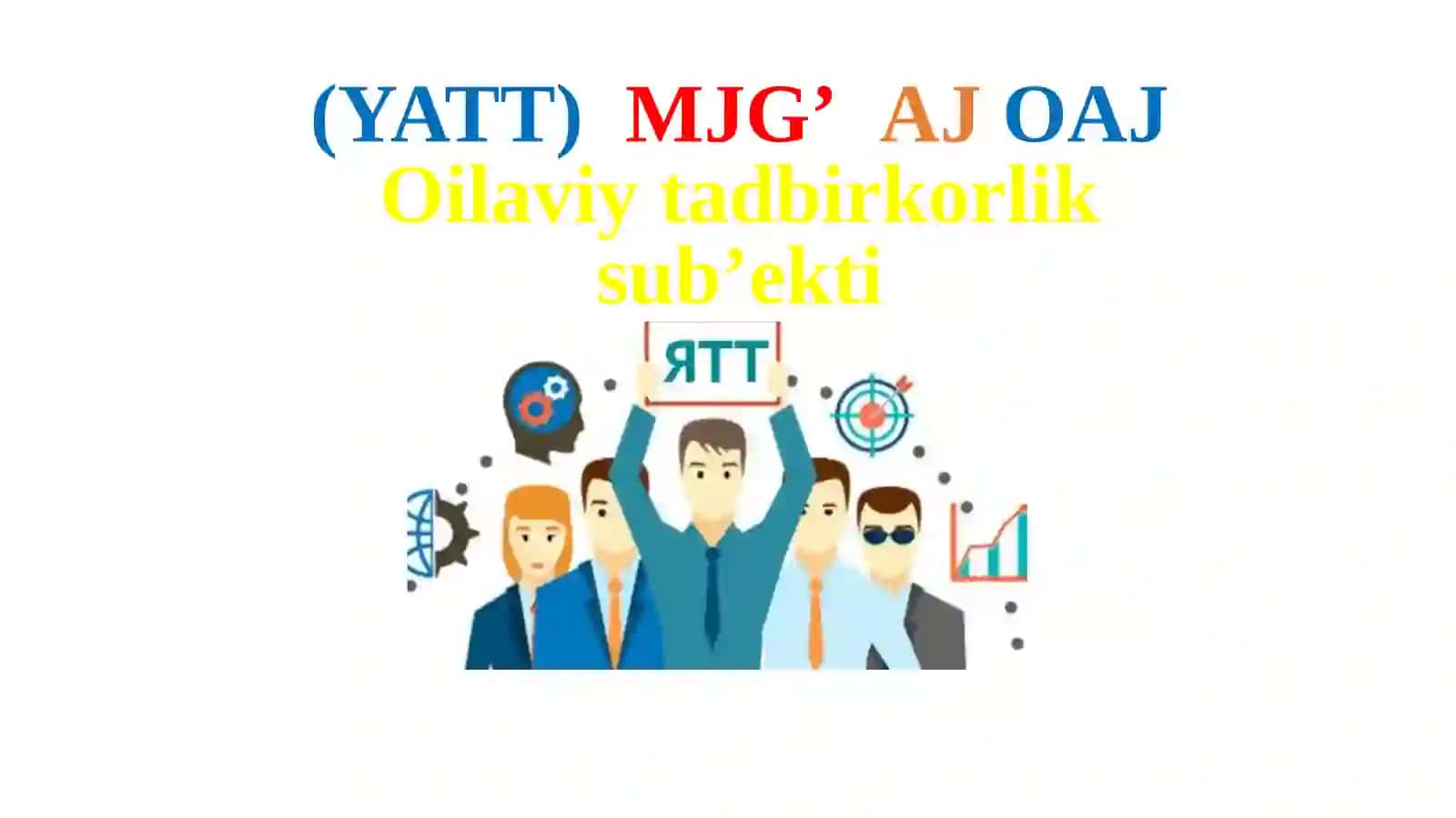 (YATT) MJG’ AJ OAJ
Oilaviy tadbirkorlik sub’ekti

ЯТТ